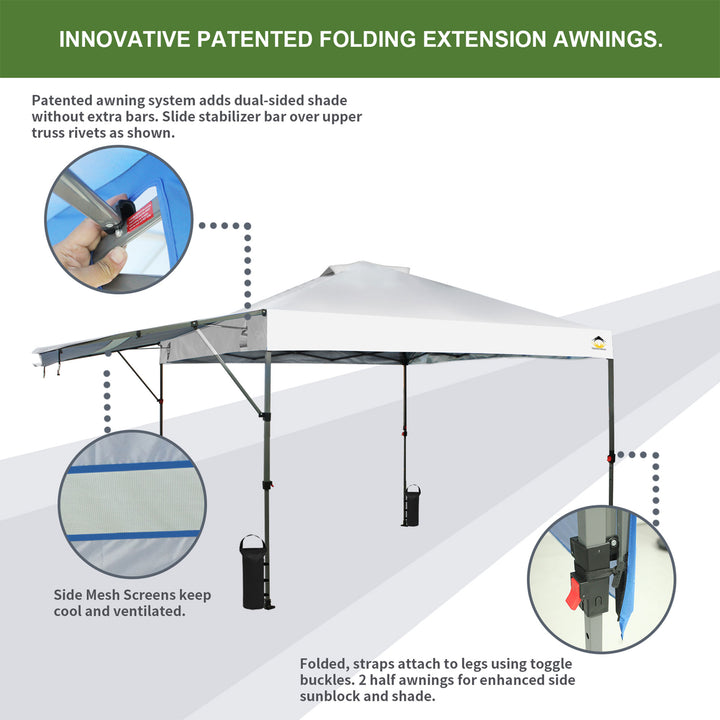 INNOVATIVE PATENTED FOLDING EXTENSION AWNINGS.

Patented awning system adds dual-sided shade without extra bars. Slide stabilizer bar over upper truss rivets as shown.

Side Mesh Screens keep cool and ventilated.

Folded, straps attach to legs using toggle buckles. 2 half awnings for enhanced side sunblock and shade.